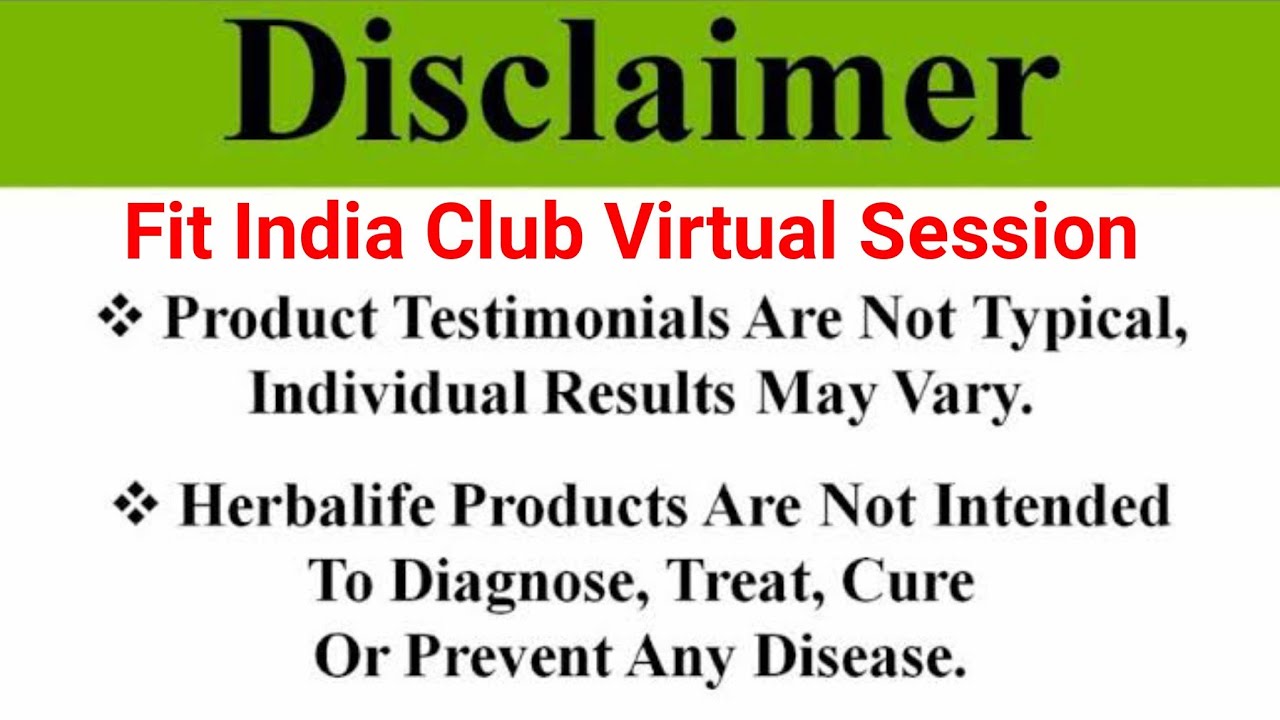 Disclaimer

Fit India Club Virtual Session

❖ Product Testimonials Are Not Typical, Individual Results May Vary.

❖ Herbalife Products Are Not Intended To Diagnose, Treat, Cure Or Prevent Any Disease.